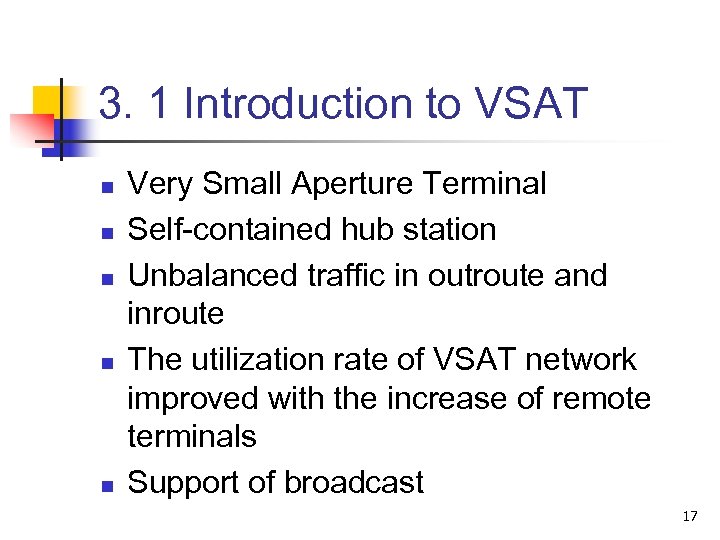 3. 1 Introduction to VSAT

- Very Small Aperture Terminal
- Self-contained hub station
- Unbalanced traffic in outroute and inroute
- The utilization rate of VSAT network improved with the increase of remote terminals
- Support of broadcast

17